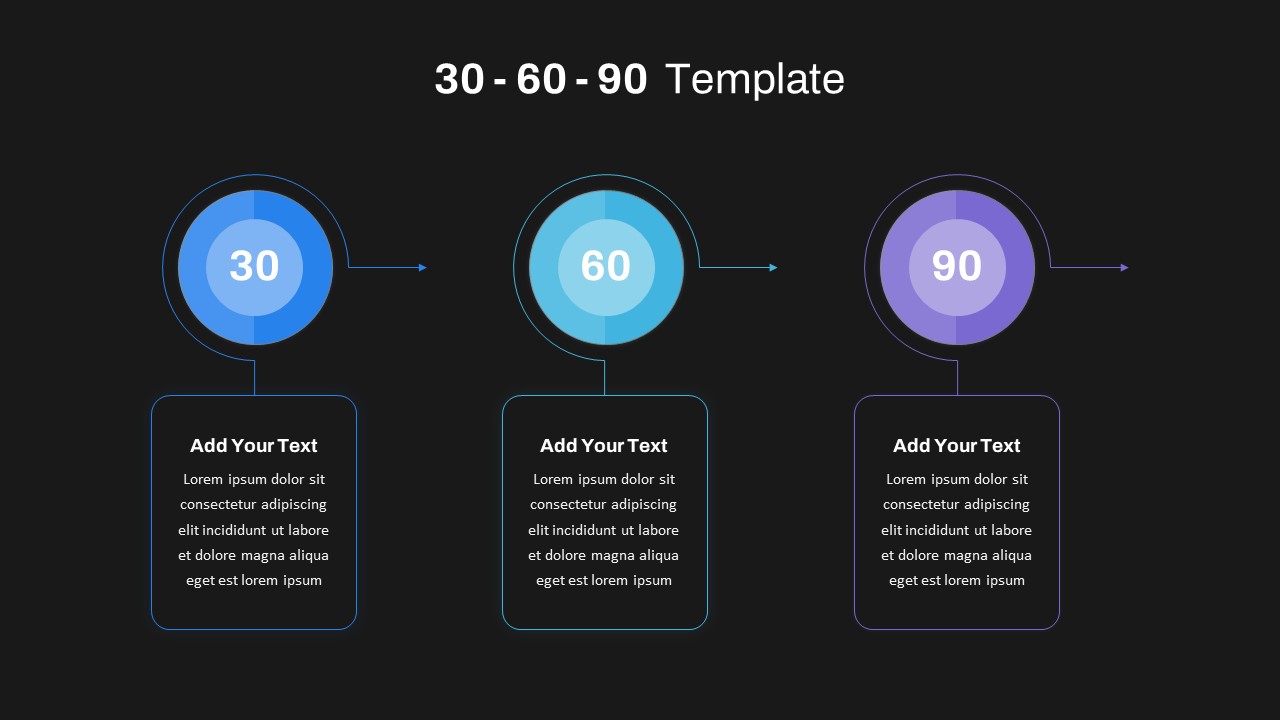 30 - 60 - 90 Template

30

Add Your Text

Lorem ipsum dolor sit consectetur adipiscing elit incididunt ut labore et dolore magna aliqua eget est lorem ipsum

60

Add Your Text

Lorem ipsum dolor sit consectetur adipiscing elit incididunt ut labore et dolore magna aliqua eget est lorem ipsum

90

Add Your Text

Lorem ipsum dolor sit consectetur adipiscing elit incididunt ut labore et dolore magna aliqua eget est lorem ipsum